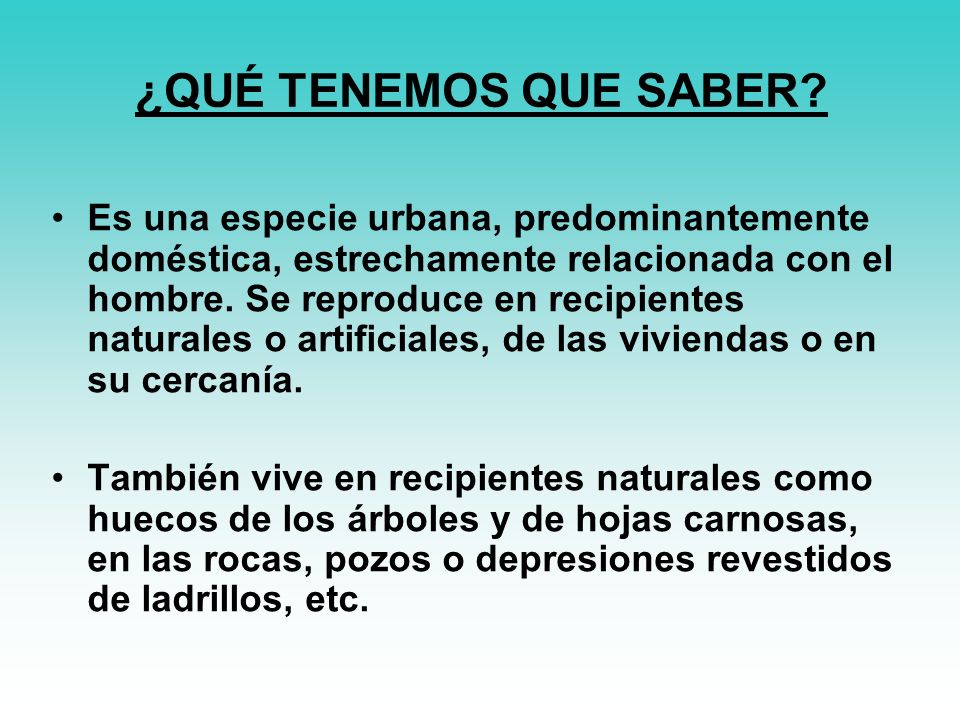 ¿QUÉ TENEMOS QUE SABER?

• Es una especie urbana, predominantemente doméstica, estrechamente relacionada con el hombre. Se reproduce en recipientes naturales o artificiales, de las viviendas o en su cercanía.

• También vive en recipientes naturales como huecos de los árboles y de hojas carnosas, en las rocas, pozos o depresiones revestidos de ladrillos, etc.